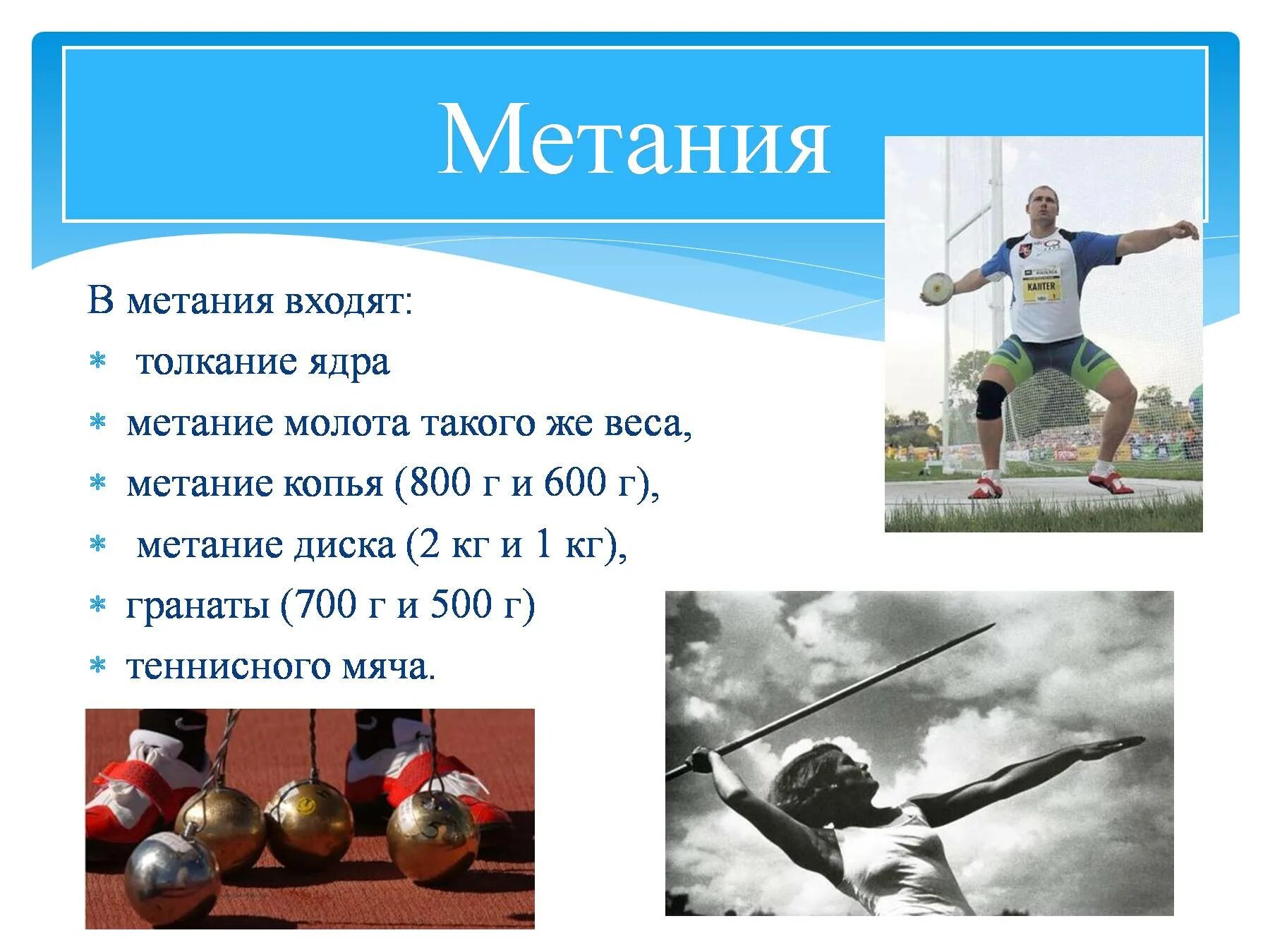 Метания

В метания входят:

* толкание ядра
* метание молота такого же веса,
* метание копья (800 г и 600 г),
* метание диска (2 кг и 1 кг),
* гранаты (700 г и 500 г)
* теннисного мяча.

KANTER